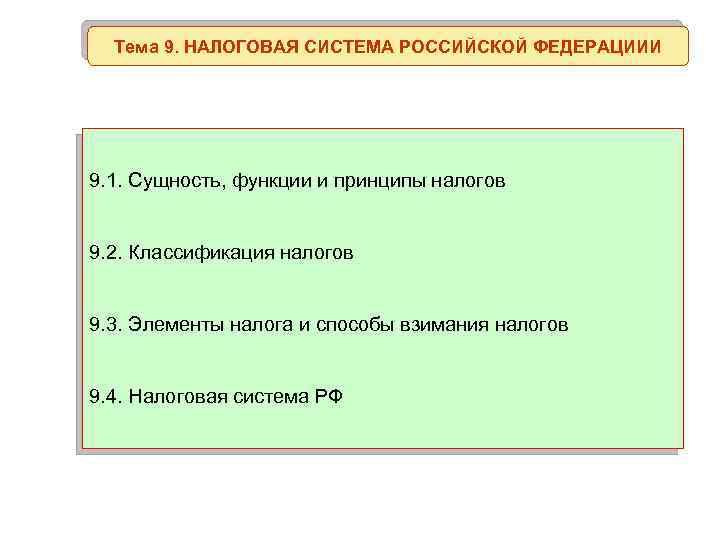 Тема 9. НАЛОГОВАЯ СИСТЕМА РОССИЙСКОЙ ФЕДЕРАЦИИИ

9.1. Сущность, функции и принципы налогов

9.2. Классификация налогов

9.3. Элементы налога и способы взимания налогов

9.4. Налоговая система РФ